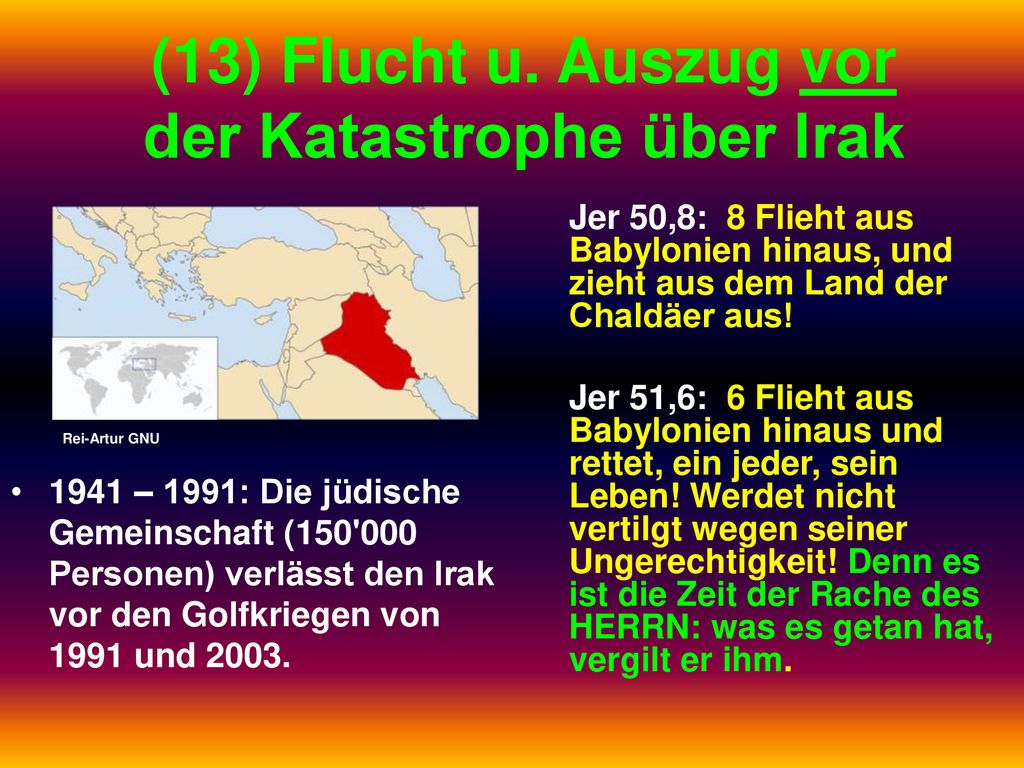 (13) Flucht u. Auszug vor der Katastrophe über Irak

Rei-Artur GNU

• 1941 – 1991: Die jüdische Gemeinschaft (150'000 Personen) verlässt den Irak vor den Golfkriegen von 1991 und 2003.

Jer 50,8: 8 Flieht aus Babylonien hinaus, und zieht aus dem Land der Chaldäer aus!

Jer 51,6: 6 Flieht aus Babylonien hinaus und rettet, ein jeder, sein Leben! Werdet nicht vertilgt wegen seiner Ungerechtigkeit! Denn es ist die Zeit der Rache des HERRN: was es getan hat, vergilt er ihm.